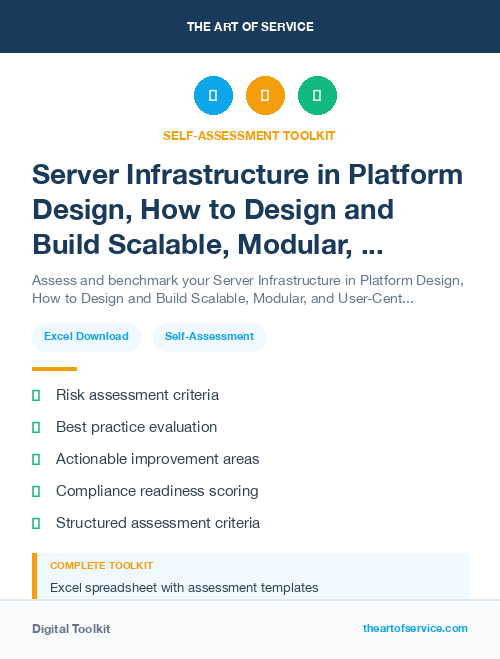 THE ART OF SERVICE

SELF-ASSESSMENT TOOLKIT

Server Infrastructure in Platform Design, How to Design and Build Scalable, Modular, ...

Assess and benchmark your Server Infrastructure in Platform Design, How to Design and Build Scalable, Modular, and User-Cent...

Excel Download

Self-Assessment

Risk assessment criteria

Best practice evaluation

Actionable improvement areas

Compliance readiness scoring

Structured assessment criteria

COMPLETE TOOLKIT

Excel spreadsheet with assessment templates

Digital Toolkit

theartofservice.com